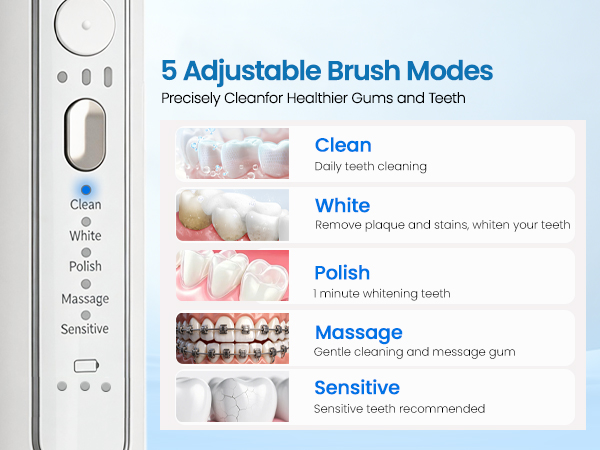 Clean
White
Polish
Massage
Sensitive

5 Adjustable Brush Modes
Precisely Cleanfor Healthier Gums and Teeth

Clean
Daily teeth cleaning

White
Remove plaque and stains, whiten your teeth

Polish
1 minute whitening teeth

Massage
Gentle cleaning and message gum

Sensitive
Sensitive teeth recommended